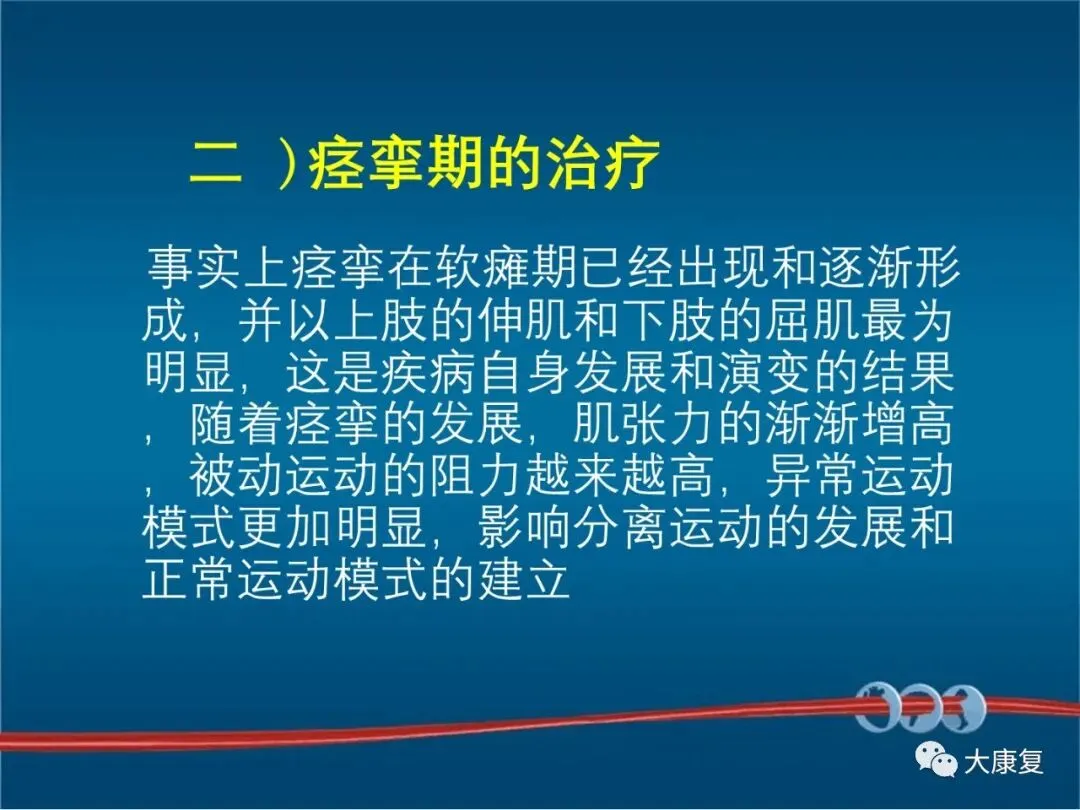 二 ）痉挛期的治疗

事实上痉挛在软瘫期已经出现和逐渐形成，并以上肢的伸肌和下肢的屈肌最为明显，这是疾病自身发展和演变的结果，随着痉挛的发展，肌张力的渐渐增高，被动运动的阻力越来越高，异常运动模式更加明显，影响分离运动的发展和正常运动模式的建立

大康复